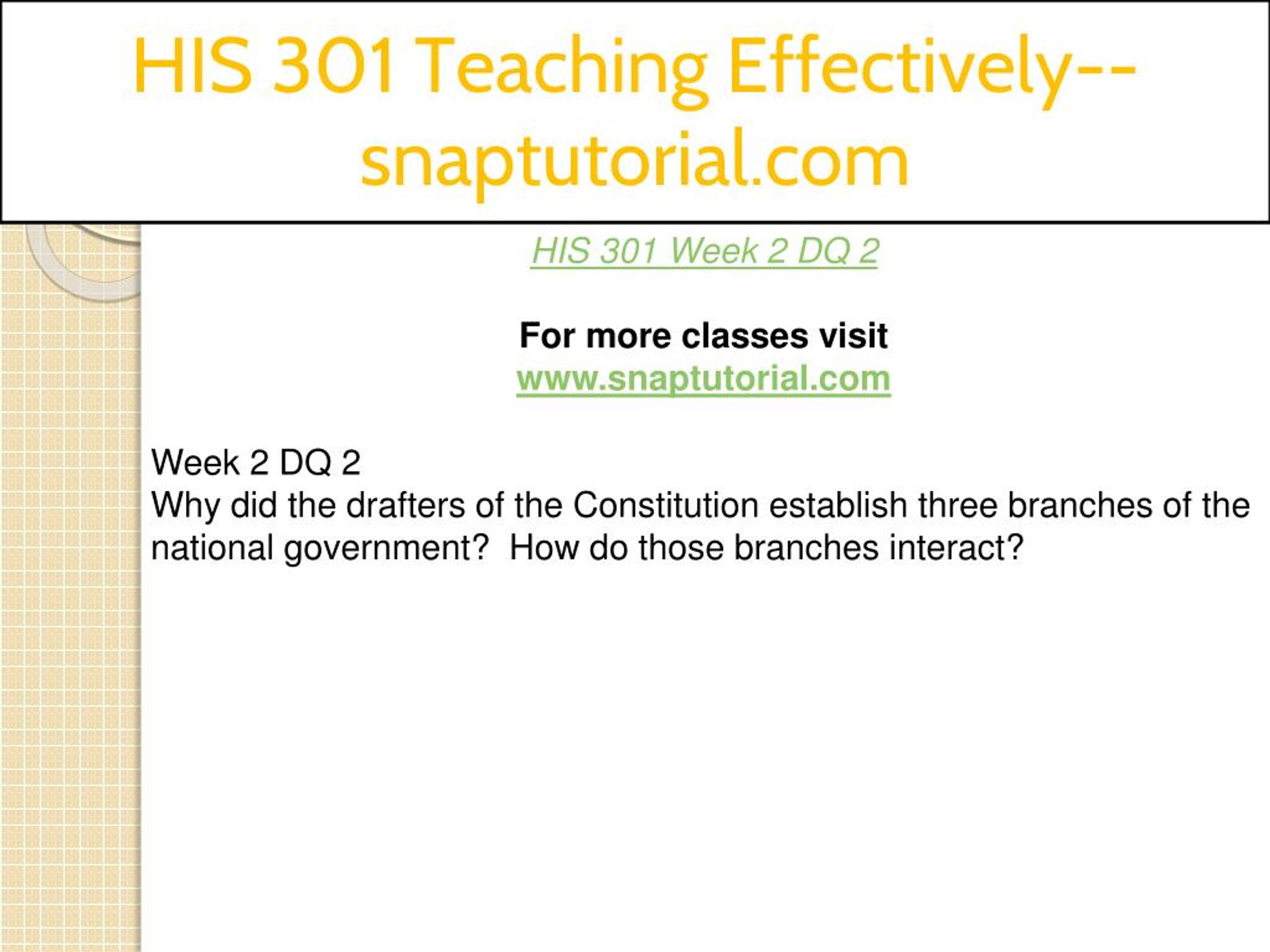 HIS 301 Teaching Effectively--snaptutorial.com

HIS 301 Week 2 DQ 2

For more classes visit
www.snaptutorial.com

Week 2 DQ 2
Why did the drafters of the Constitution establish three branches of the national government?  How do those branches interact?